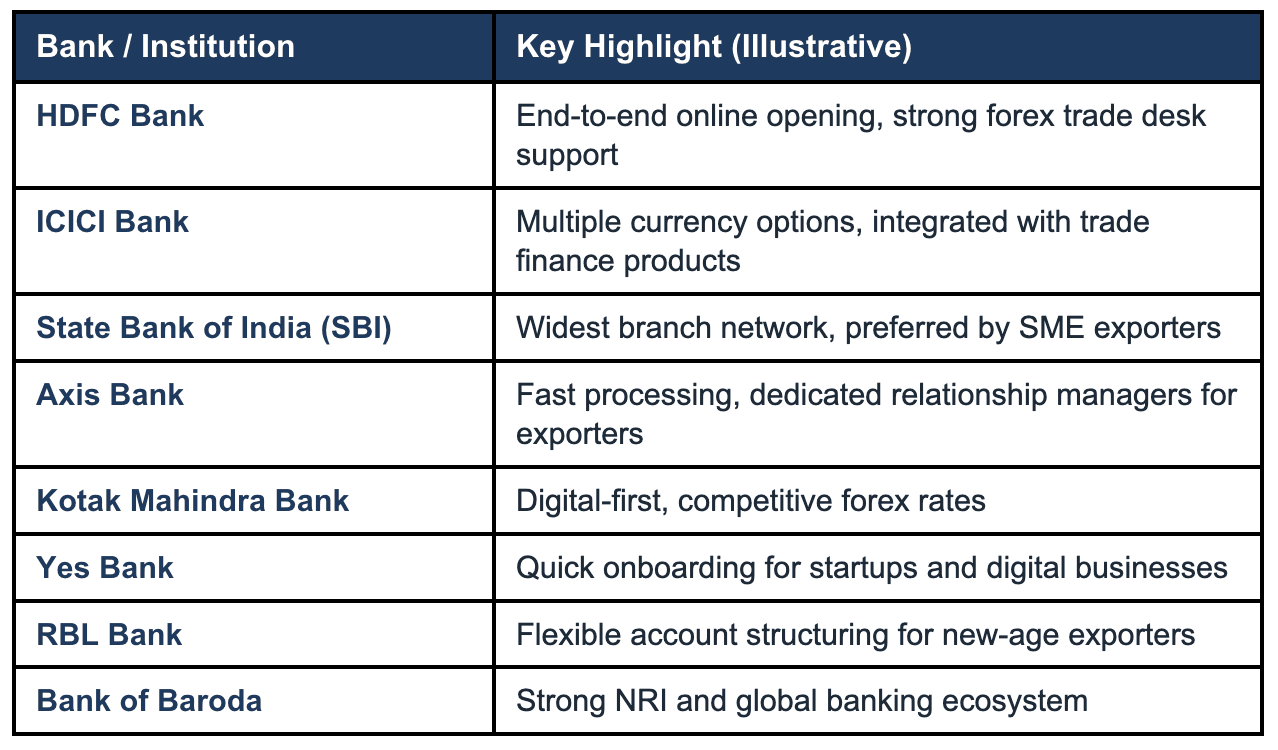 | Bank / Institution | Key Highlight (Illustrative) |
|---|---|
| HDFC Bank | End-to-end online opening, strong forex trade desk support |
| ICICI Bank | Multiple currency options, integrated with trade finance products |
| State Bank of India (SBI) | Widest branch network, preferred by SME exporters |
| Axis Bank | Fast processing, dedicated relationship managers for exporters |
| Kotak Mahindra Bank | Digital-first, competitive forex rates |
| Yes Bank | Quick onboarding for startups and digital businesses |
| RBL Bank | Flexible account structuring for new-age exporters |
| Bank of Baroda | Strong NRI and global banking ecosystem |